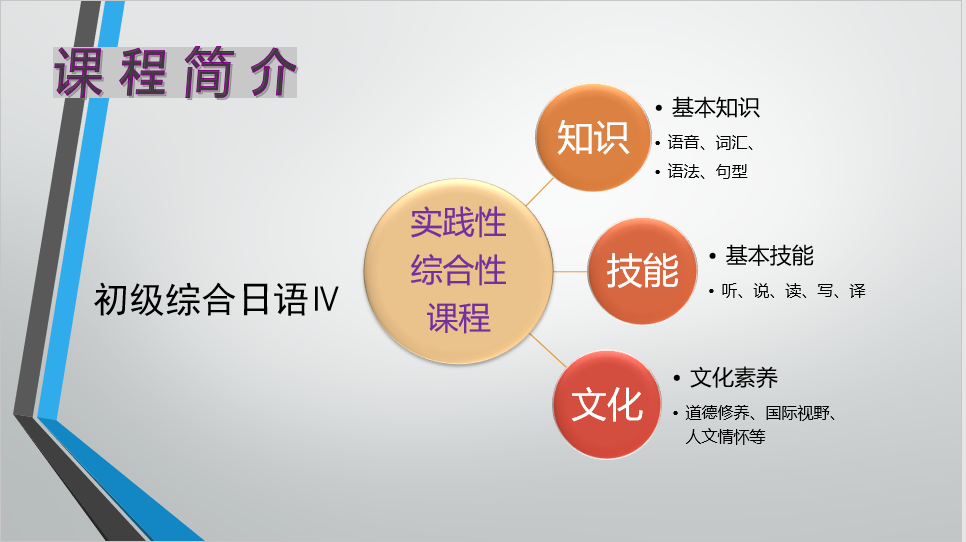 课程简介

初级综合日语Ⅳ

实践性
综合性
课程

知识
• 基本知识
• 语音、词汇、
• 语法、句型

技能
• 基本技能
• 听、说、读、写、译

文化
• 文化素养
• 道德修养、国际视野、人文情怀等